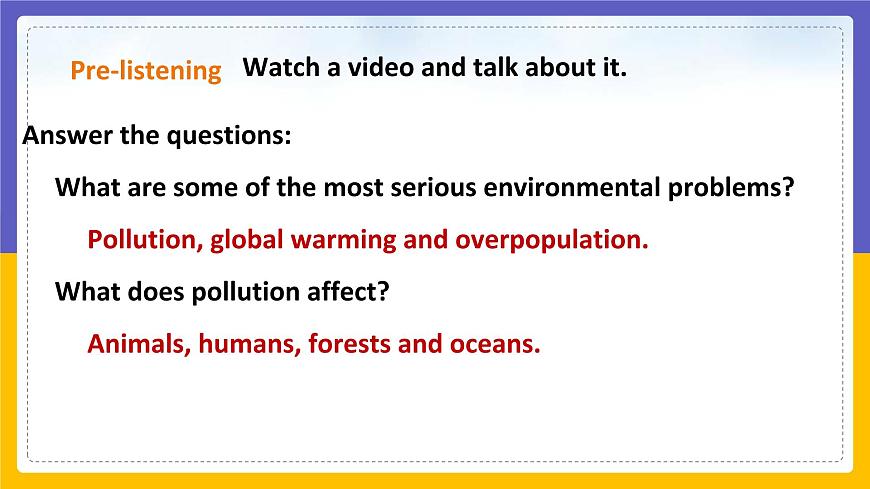 Pre-listening Watch a video and talk about it.

Answer the questions:

What are some of the most serious environmental problems?

Pollution, global warming and overpopulation.

What does pollution affect?

Animals, humans, forests and oceans.